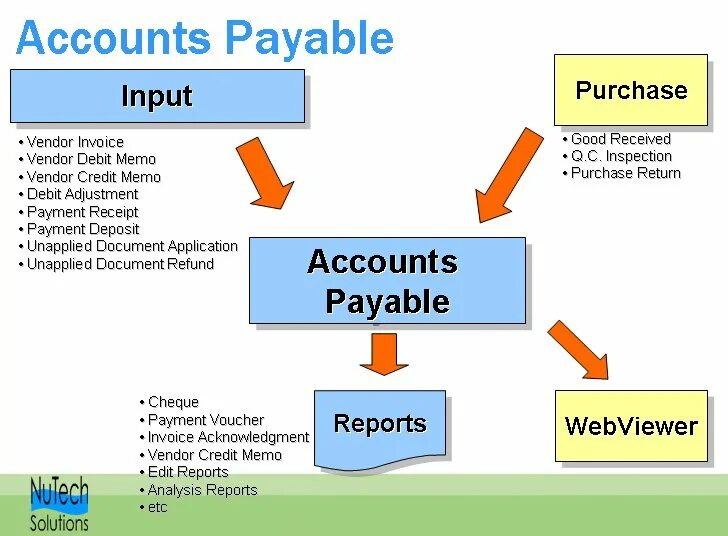 Accounts Payable

Input

• Vendor Invoice
• Vendor Debit Memo
• Vendor Credit Memo
• Debit Adjustment
• Payment Receipt
• Payment Deposit
• Unapplied Document Application
• Unapplied Document Refund

Purchase

• Good Received
• Q.C. Inspection
• Purchase Return

Accounts Payable

• Cheque
• Payment Voucher
• Invoice Acknowledgment
• Vendor Credit Memo
• Edit Reports
• Analysis Reports
• etc

Reports

WebViewer

NuTech Solutions